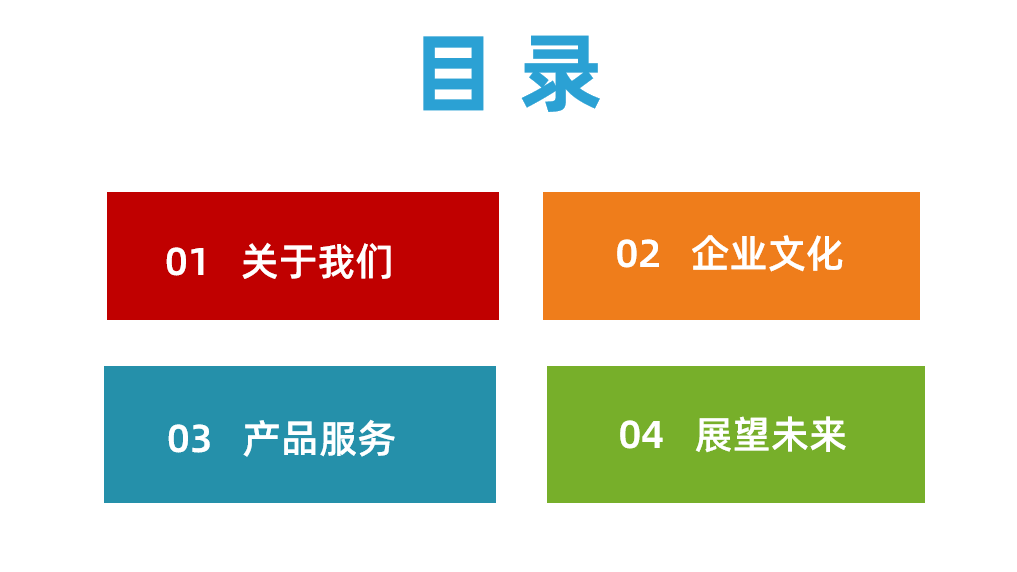 目 录

01 关于我们

02 企业文化

03 产品服务

04 展望未来